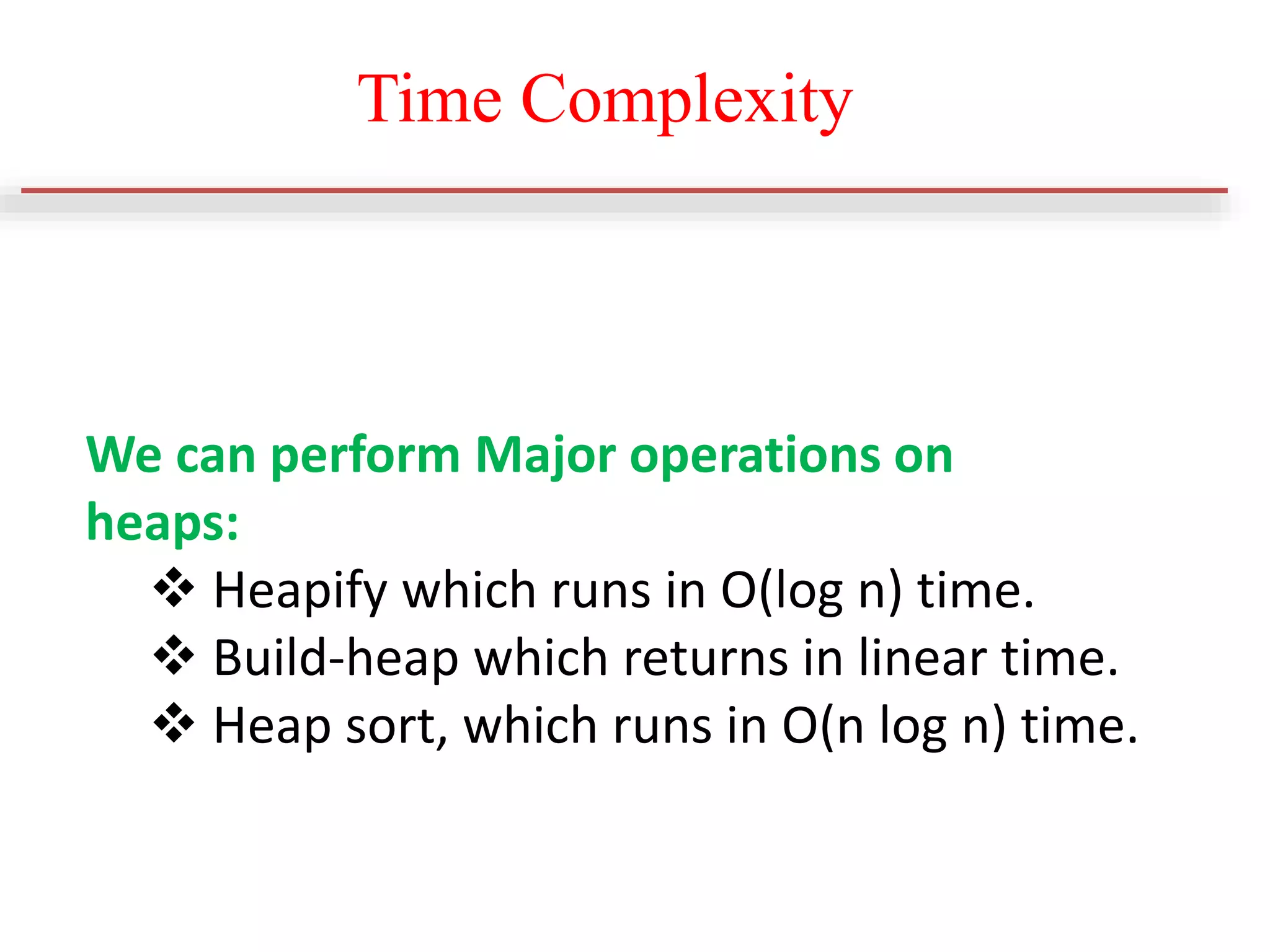 Time Complexity

We can perform Major operations on heaps:

❖ Heapify which runs in O(log n) time.
❖ Build-heap which returns in linear time.
❖ Heap sort, which runs in O(n log n) time.